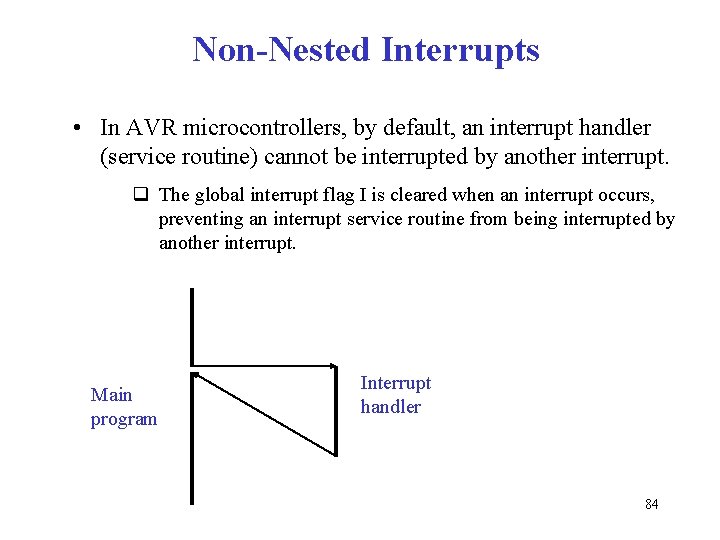 Non-Nested Interrupts

• In AVR microcontrollers, by default, an interrupt handler (service routine) cannot be interrupted by another interrupt.

❑ The global interrupt flag I is cleared when an interrupt occurs, preventing an interrupt service routine from being interrupted by another interrupt.

Main program

Interrupt handler

84